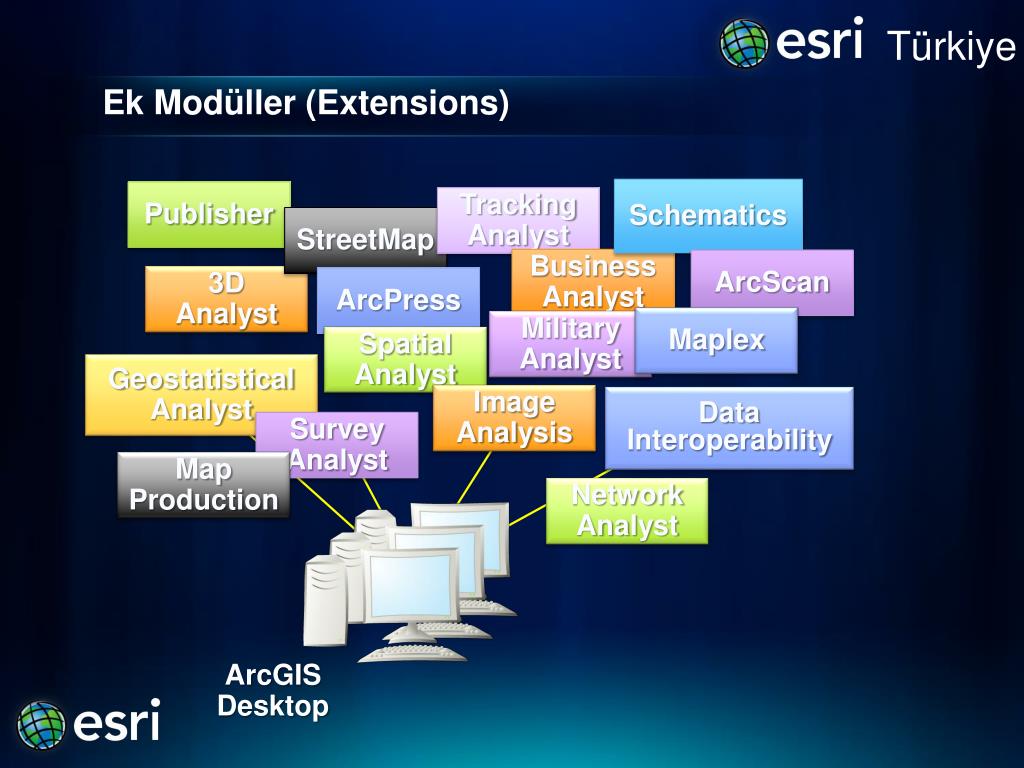 esri Türkiye

Ek Modüller (Extensions)

Publisher

StreetMap

Tracking Analyst

Schematics

3D Analyst

ArcPress

Business Analyst

ArcScan

Spatial Analyst

Military Analyst

Maplex

Geostatistical Analyst

Survey Analyst

Image Analysis

Data Interoperability

Map Production

Network Analyst

ArcGIS Desktop

esri